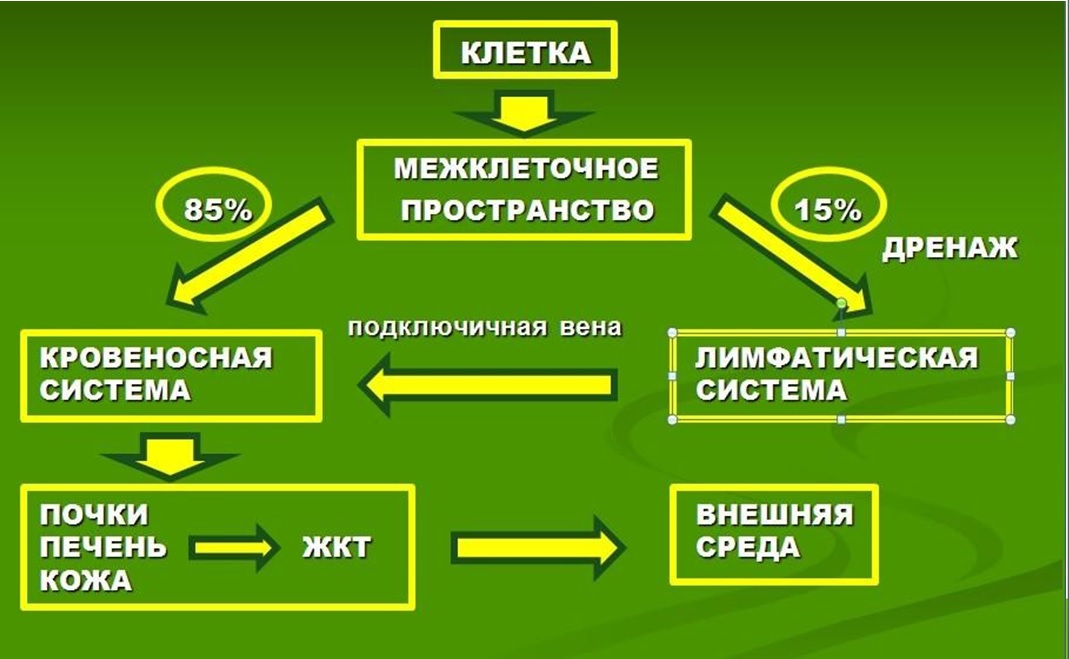 КЛЕТКА

МЕЖКЛЕТОЧНОЕ ПРОСТРАНСТВО

85%

15%

ДРЕНАЖ

подключичная вена

КРОВЕНОСНАЯ СИСТЕМА

ЛИМФАТИЧЕСКАЯ СИСТЕМА

ПОЧКИ
ПЕЧЕНЬ
КОЖА

ЖКТ

ВНЕШНЯЯ СРЕДА